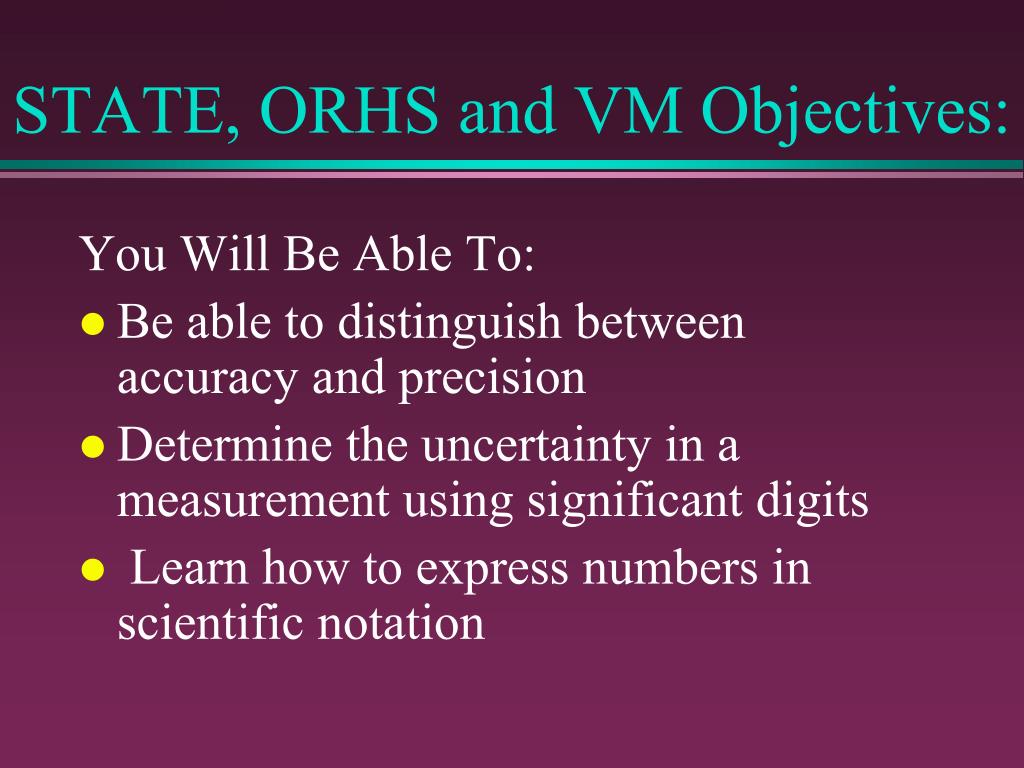 STATE, ORHS and VM Objectives:

You Will Be Able To:

- Be able to distinguish between accuracy and precision
- Determine the uncertainty in a measurement using significant digits
- Learn how to express numbers in scientific notation